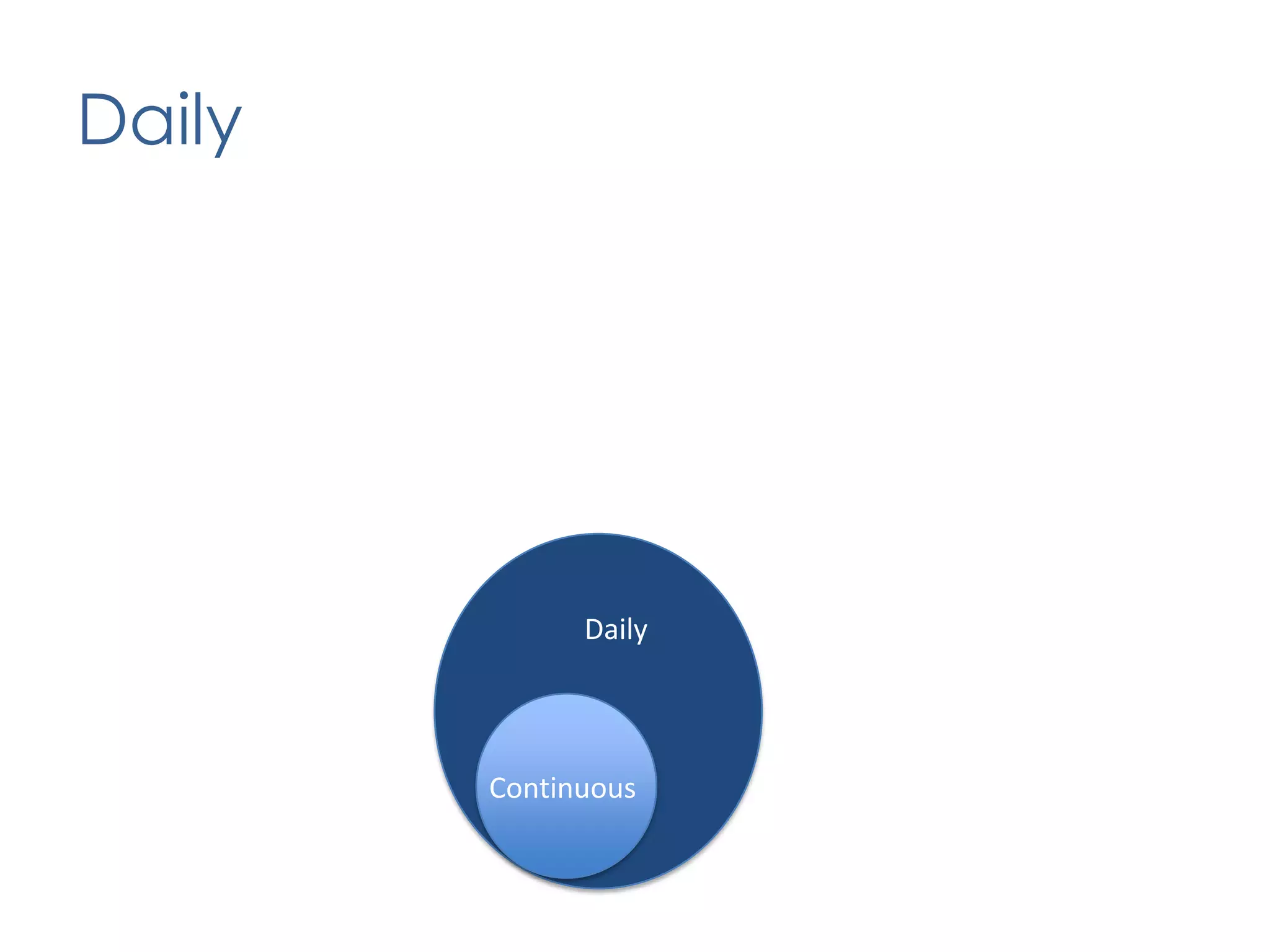 Daily

Daily

Continuous